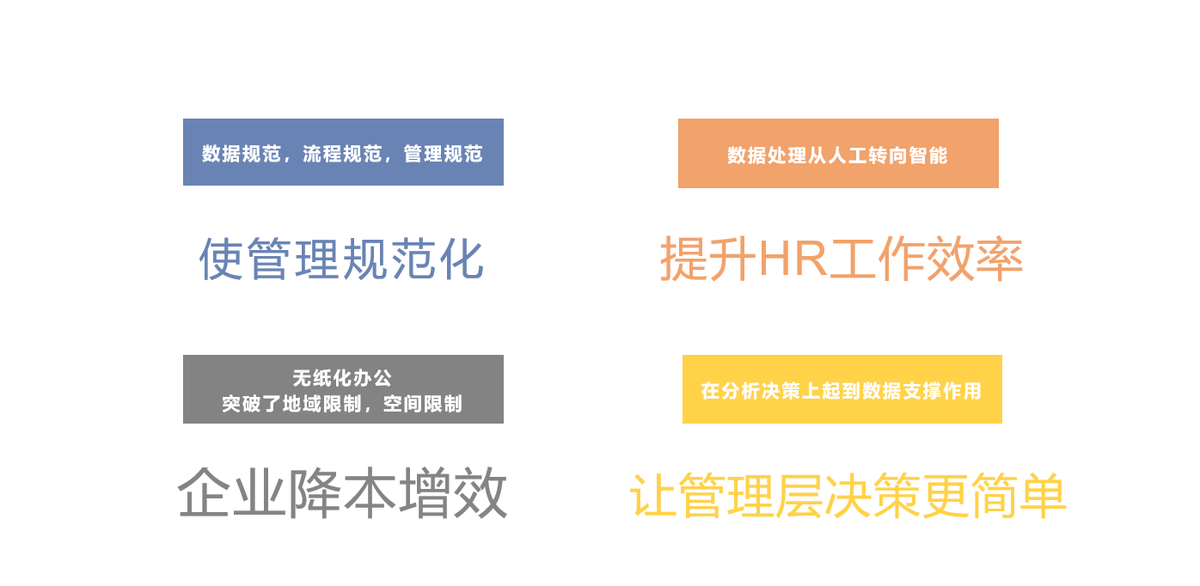 数据规范，流程规范，管理规范

使管理规范化

数据处理从人工转向智能

提升HR工作效率

无纸化办公
突破了地域限制，空间限制

企业降本增效

在分析决策上起到数据支撑作用

让管理层决策更简单